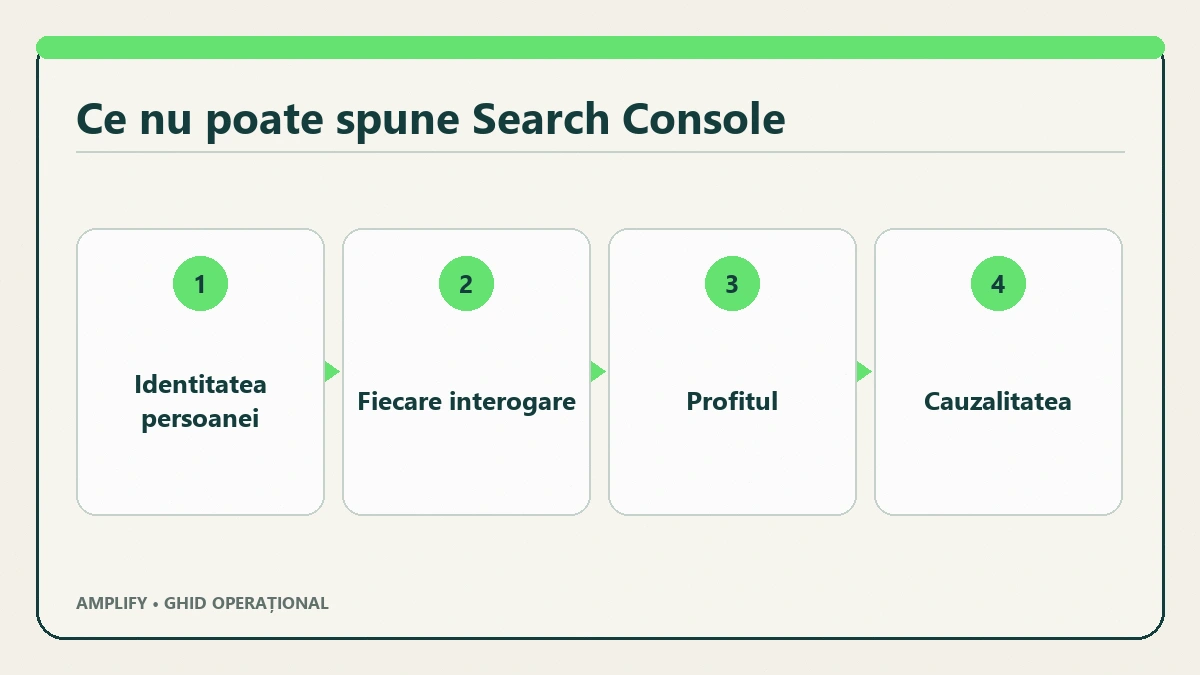 Ce nu poate spune Search Console

1

Identitatea persoanei

2

Fiecare interogare

3

Profitul

4

Cauzalitatea

AMPLIFY • GHID OPERAȚIONAL